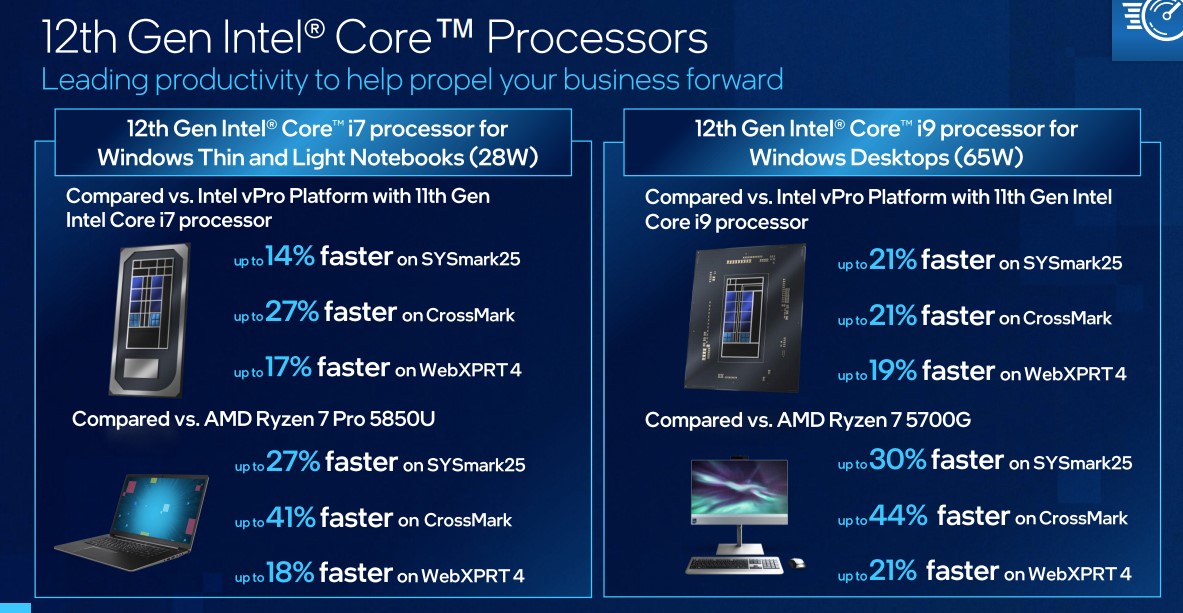 12th Gen Intel® Core™ Processors
Leading productivity to help propel your business forward

12th Gen Intel® Core™ i7 processor for Windows Thin and Light Notebooks (28W)

Compared vs. Intel vPro Platform with 11th Gen Intel Core i7 processor

up to 14% faster on SYSmark25

up to 27% faster on CrossMark

up to 17% faster on WebXPRT 4

Compared vs. AMD Ryzen 7 Pro 5850U

up to 27% faster on SYSmark25

up to 41% faster on CrossMark

up to 18% faster on WebXPRT 4

12th Gen Intel® Core™ i9 processor for Windows Desktops (65W)

Compared vs. Intel vPro Platform with 11th Gen Intel Core i9 processor

up to 21% faster on SYSmark25

up to 21% faster on CrossMark

up to 19% faster on WebXPRT 4

Compared vs. AMD Ryzen 7 5700G

up to 30% faster on SYSmark25

up to 44% faster on CrossMark

up to 21% faster on WebXPRT 4